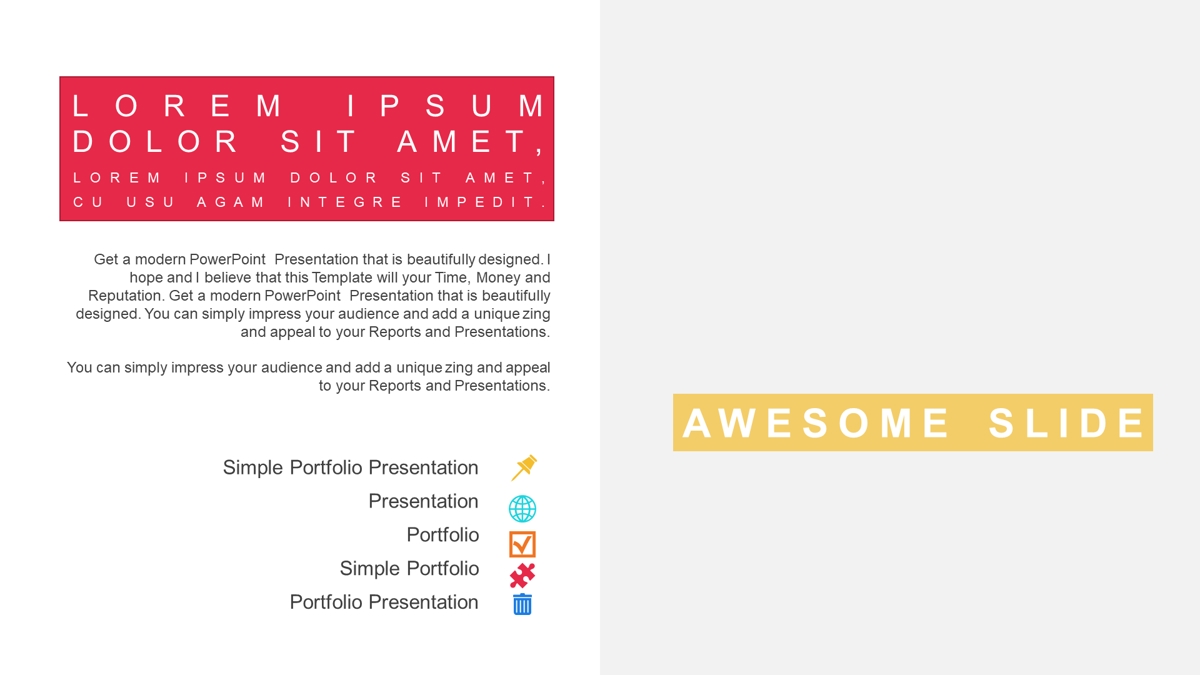 LOREM IPSUM DOLOR SIT AMET,

LOREM IPSUM DOLOR SIT AMET, CU USU AGAM INTEGRE IMPEDIT.

Get a modern PowerPoint Presentation that is beautifully designed. I hope and I believe that this Template will your Time, Money and Reputation. Get a modern PowerPoint Presentation that is beautifully designed. You can simply impress your audience and add a unique zing and appeal to your Reports and Presentations.

You can simply impress your audience and add a unique zing and appeal to your Reports and Presentations.

Simple Portfolio Presentation

Presentation

Portfolio

Simple Portfolio

Portfolio Presentation

AWESOME SLIDE